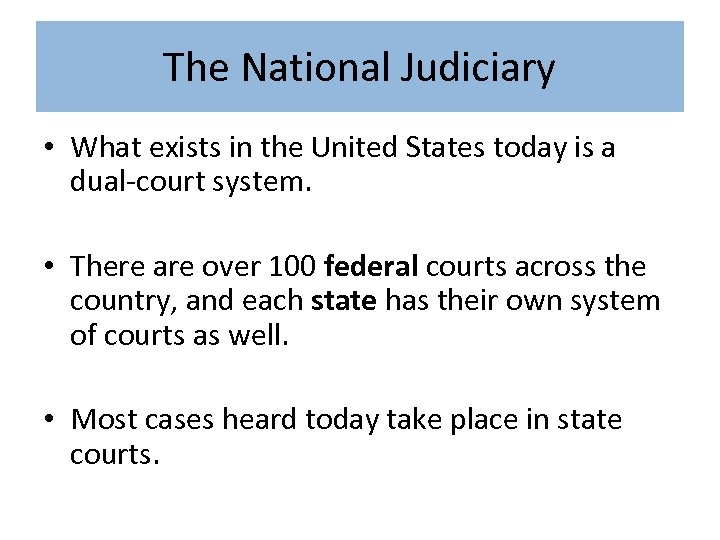 The National Judiciary

• What exists in the United States today is a dual-court system.

• There are over 100 **federal** courts across the country, and each **state** has their own system of courts as well.

• Most cases heard today take place in state courts.